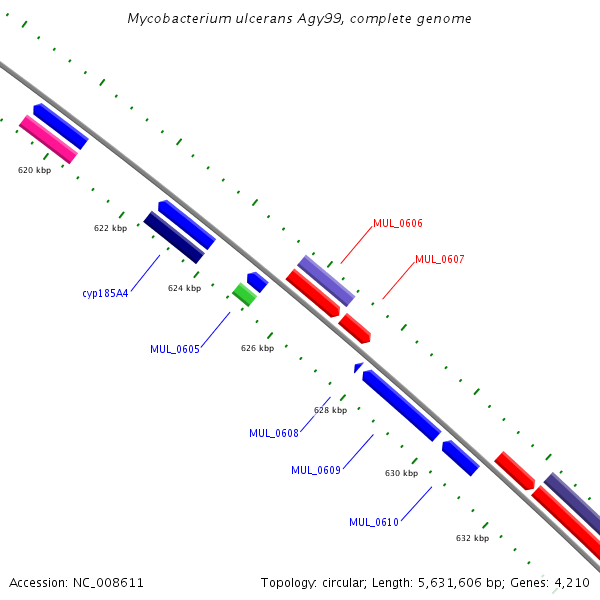 Mycobacterium ulcerans Agy99, complete genome

620 kbp

622 kbp

MUL_0606

MUL_0607

cyp185A4

624 kbp

MUL_0605

626 kbp

628 kbp

MUL_0608

MUL_0609

630 kbp

MUL_0610

632 kbp

Accession: NC_008611

Topology: circular; Length: 5,631,606 bp; Genes: 4,210